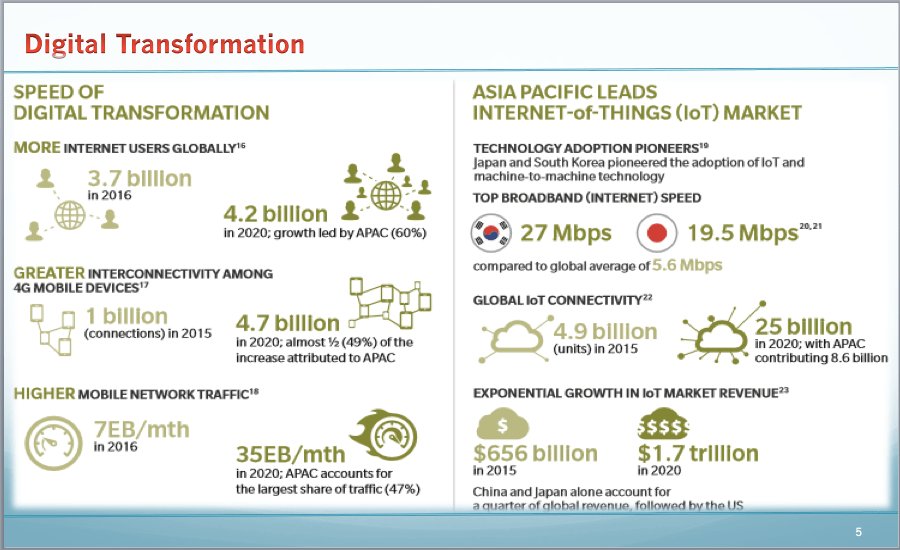 Digital Transformation

SPEED OF DIGITAL TRANSFORMATION

MORE INTERNET USERS GLOBALLY$^{16}$

3.7 billion in 2016

4.2 billion in 2020; growth led by APAC (60%)

GREATER INTERCONNECTIVITY AMONG 4G MOBILE DEVICES$^{17}$

1 billion (connections) in 2015

4.7 billion in 2020; almost ½ (49%) of the increase attributed to APAC

HIGHER MOBILE NETWORK TRAFFIC$^{18}$

7EB/mth in 2016

35EB/mth in 2020; APAC accounts for the largest share of traffic (47%)

ASIA PACIFIC LEADS INTERNET-of-THINGS (IoT) MARKET

TECHNOLOGY ADOPTION PIONEERS$^{19}$
Japan and South Korea pioneered the adoption of IoT and machine-to-machine technology

TOP BROADBAND (INTERNET) SPEED

27 Mbps 19.5 Mbps$^{20, 21}$

compared to global average of 5.6 Mbps

GLOBAL IoT CONNECTIVITY$^{22}$

4.9 billion (units) in 2015

25 billion in 2020; with APAC contributing 8.6 billion

EXPONENTIAL GROWTH IN IoT MARKET REVENUE$^{23}$

$

$656 billion in 2015

$$$$

$1.7 trillion in 2020

China and Japan alone account for a quarter of global revenue, followed by the US

5